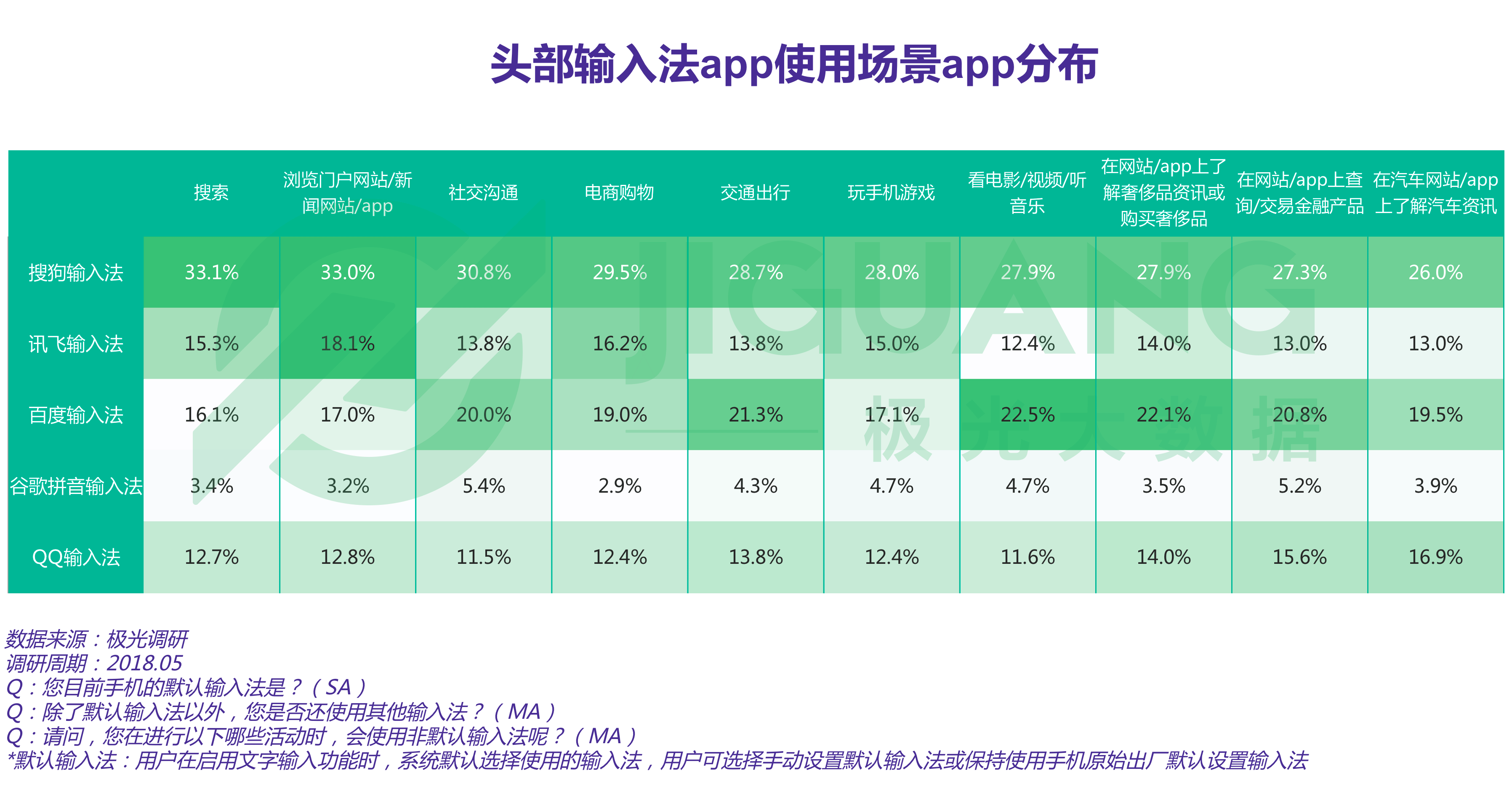 头部输入法app使用场景app分布

| | 搜索 | 浏览门户网站/新闻网站/app | 社交沟通 | 电商购物 | 交通出行 | 玩手机游戏 | 看电影/视频/听音乐 | 在网站/app上了解奢侈品资讯或购买奢侈品 | 在网站/app上查询/交易金融产品 | 在汽车网站/app上了解汽车资讯 |
|---|---|---|---|---|---|---|---|---|---|---|
| 搜狗输入法 | 33.1% | 33.0% | 30.8% | 29.5% | 28.7% | 28.0% | 27.9% | 27.9% | 27.3% | 26.0% |
| 讯飞输入法 | 15.3% | 18.1% | 13.8% | 16.2% | 13.8% | 15.0% | 12.4% | 14.0% | 13.0% | 13.0% |
| 百度输入法 | 16.1% | 17.0% | 20.0% | 19.0% | 21.3% | 17.1% | 22.5% | 22.1% | 20.8% | 19.5% |
| 谷歌拼音输入法 | 3.4% | 3.2% | 5.4% | 2.9% | 4.3% | 4.7% | 4.7% | 3.5% | 5.2% | 3.9% |
| QQ输入法 | 12.7% | 12.8% | 11.5% | 12.4% | 13.8% | 12.4% | 11.6% | 14.0% | 15.6% | 16.9% |

JIGUANG 极光大数据

数据来源：极光调研
调研周期：2018.05
Q：您目前手机的默认输入法是？（SA）
Q：除了默认输入法以外，您是否还使用其他输入法？（MA）
Q：请问，您在进行以下哪些活动时，会使用非默认输入法呢？（MA）
*默认输入法：用户在启用文字输入功能时，系统默认选择使用的输入法，用户可选择手动设置默认输入法或保持使用手机原始出厂默认设置输入法